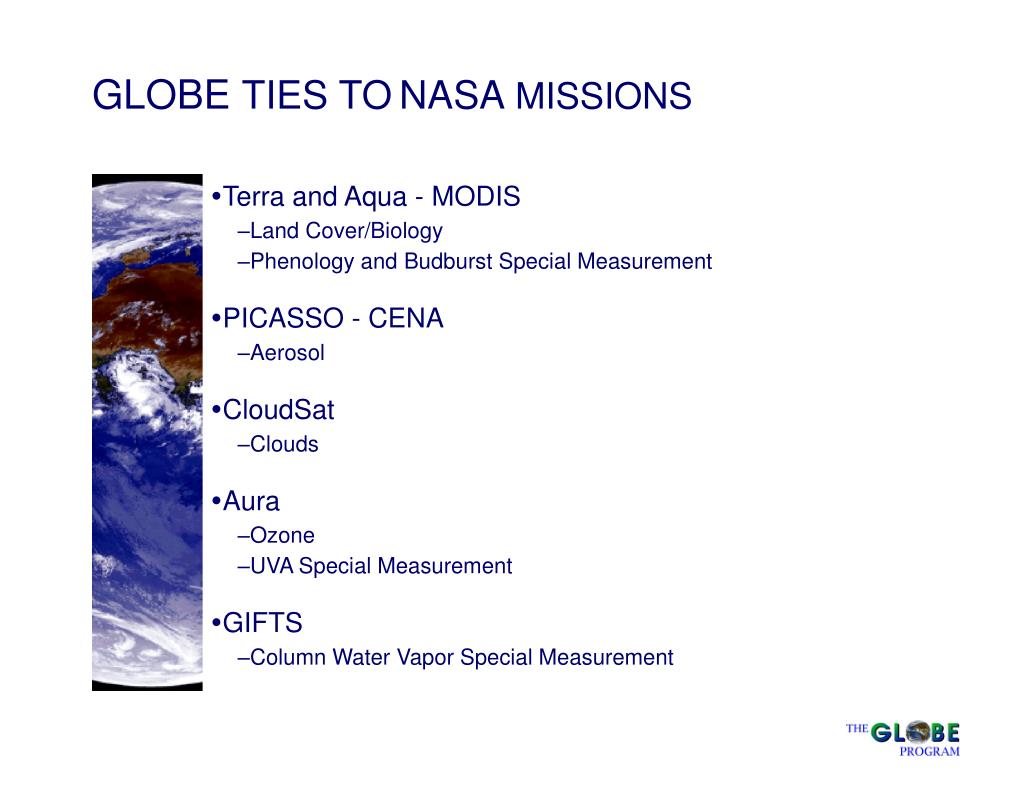 GLOBE TIES TO NASA MISSIONS

•Terra and Aqua - MODIS
–Land Cover/Biology
–Phenology and Budburst Special Measurement

•PICASSO - CENA
–Aerosol

•CloudSat
–Clouds

•Aura
–Ozone
–UVA Special Measurement

•GIFTS
–Column Water Vapor Special Measurement

THE GLOBE PROGRAM